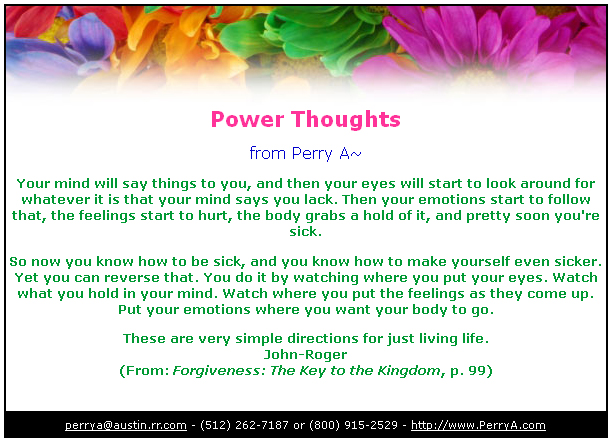 Power Thoughts

from Perry A~

Your mind will say things to you, and then your eyes will start to look around for whatever it is that your mind says you lack. Then your emotions start to follow that, the feelings start to hurt, the body grabs a hold of it, and pretty soon you're sick.

So now you know how to be sick, and you know how to make yourself even sicker. Yet you can reverse that. You do it by watching where you put your eyes. Watch what you hold in your mind. Watch where you put the feelings as they come up. Put your emotions where you want your body to go.

These are very simple directions for just living life.
John-Roger
(From: Forgiveness: The Key to the Kingdom, p. 99)

perrya@austin.rr.com - (512) 262-7187 or (800) 915-2529 - http://www.PerryA.com